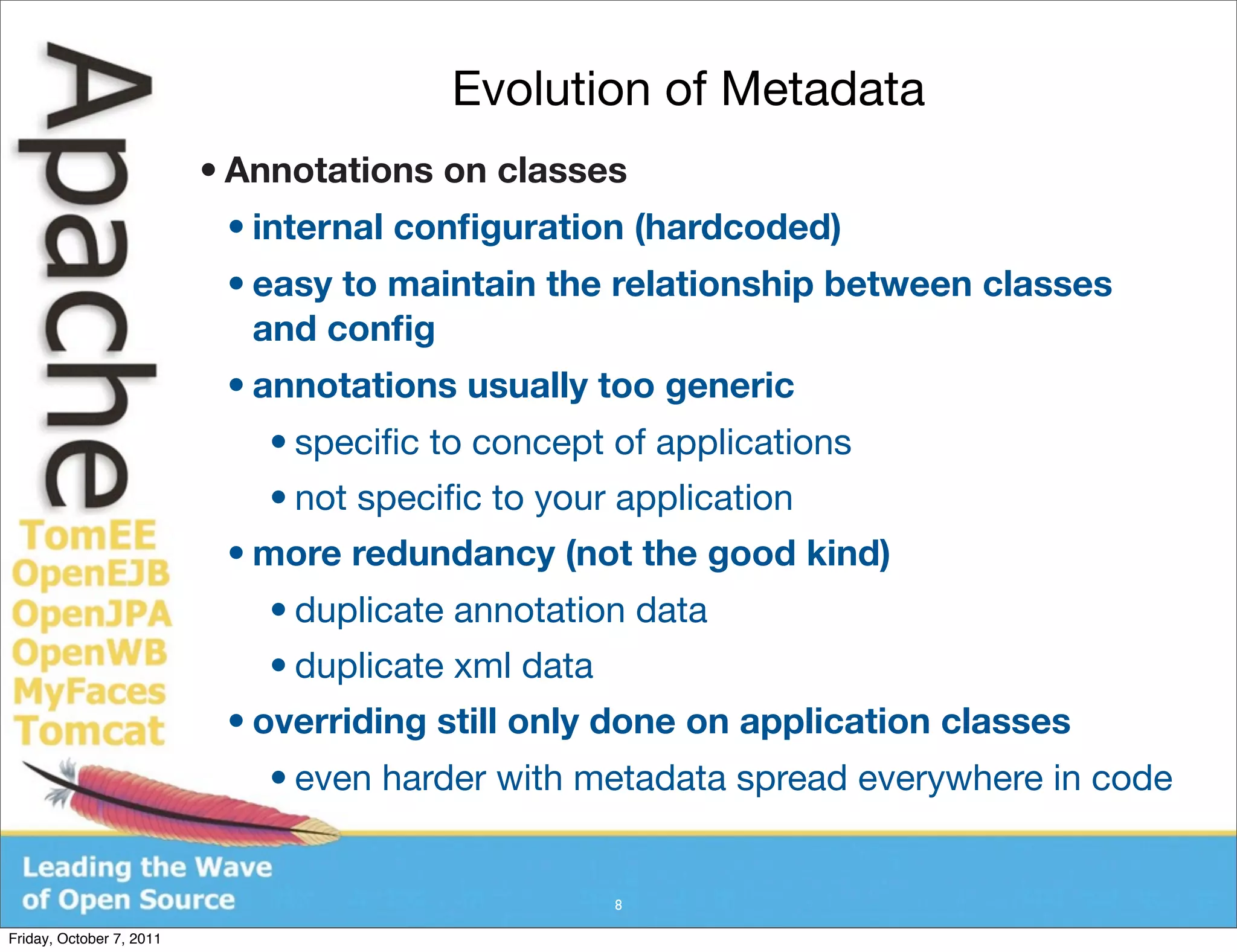 Apache

TomEE
OpenEJB
OpenJPA
OpenWB
MyFaces
Tomcat

Evolution of Metadata

• Annotations on classes

• internal configuration (hardcoded)

• easy to maintain the relationship between classes and config

• annotations usually too generic

• specific to concept of applications

• not specific to your application

• more redundancy (not the good kind)

• duplicate annotation data

• duplicate xml data

• overriding still only done on application classes

• even harder with metadata spread everywhere in code

Leading the Wave
of Open Source

8

Friday, October 7, 2011